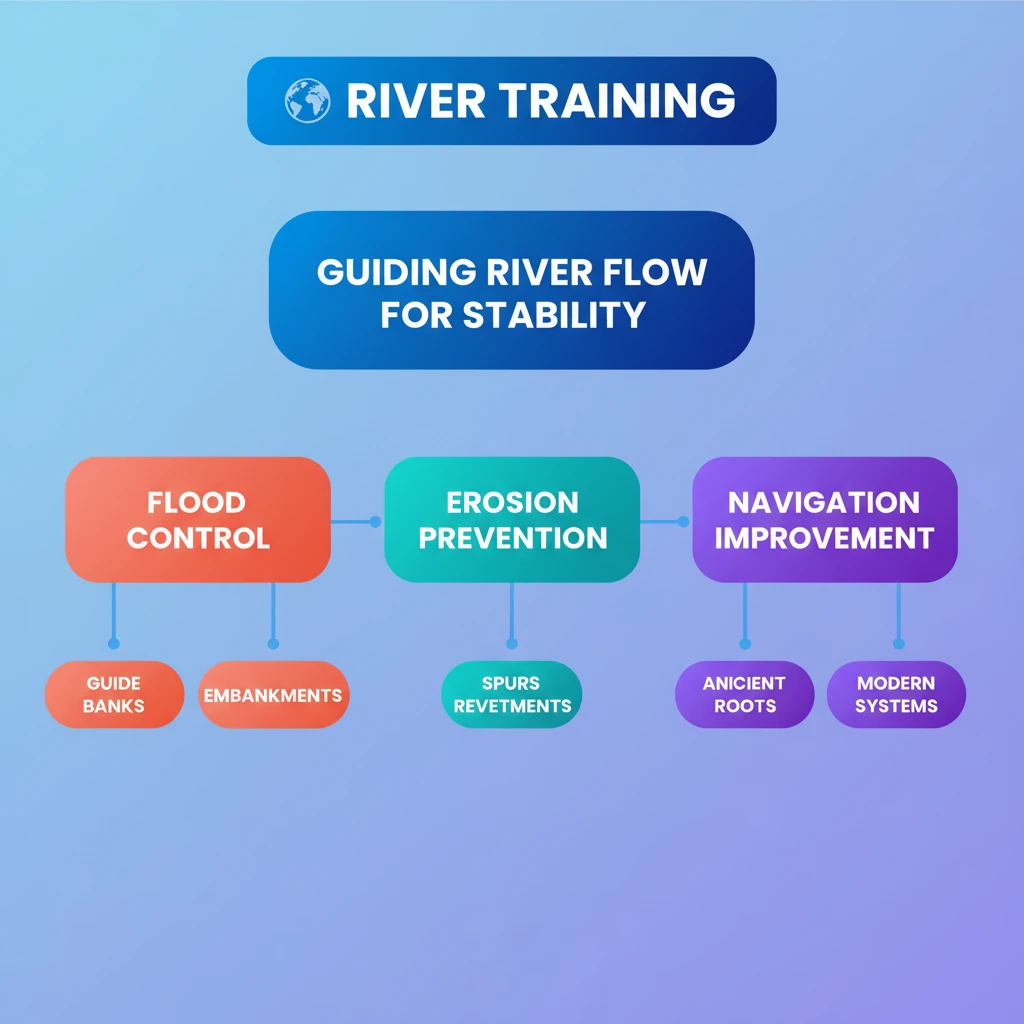 RIVER TRAINING

GUIDING RIVER FLOW FOR STABILITY

FLOOD CONTROL

EROSION PREVENTION

NAVIGATION IMPROVEMENT

GUIDE BANKS

EMBANKMENTS

SPURS REVETMENTS

ANICIENT ROOTS

MODERN SYSTEMS